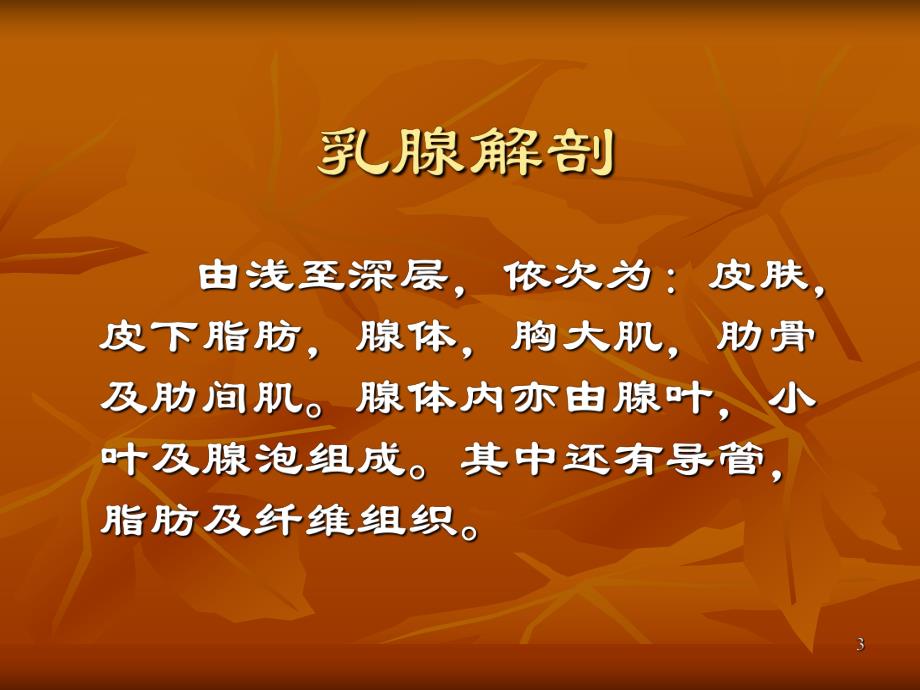 乳腺解剖

由浅至深层，依次为：皮肤，皮下脂肪，腺体，胸大肌，肋骨及肋间肌。腺体内亦由腺叶，小叶及腺泡组成。其中还有导管，脂肪及纤维组织。

3